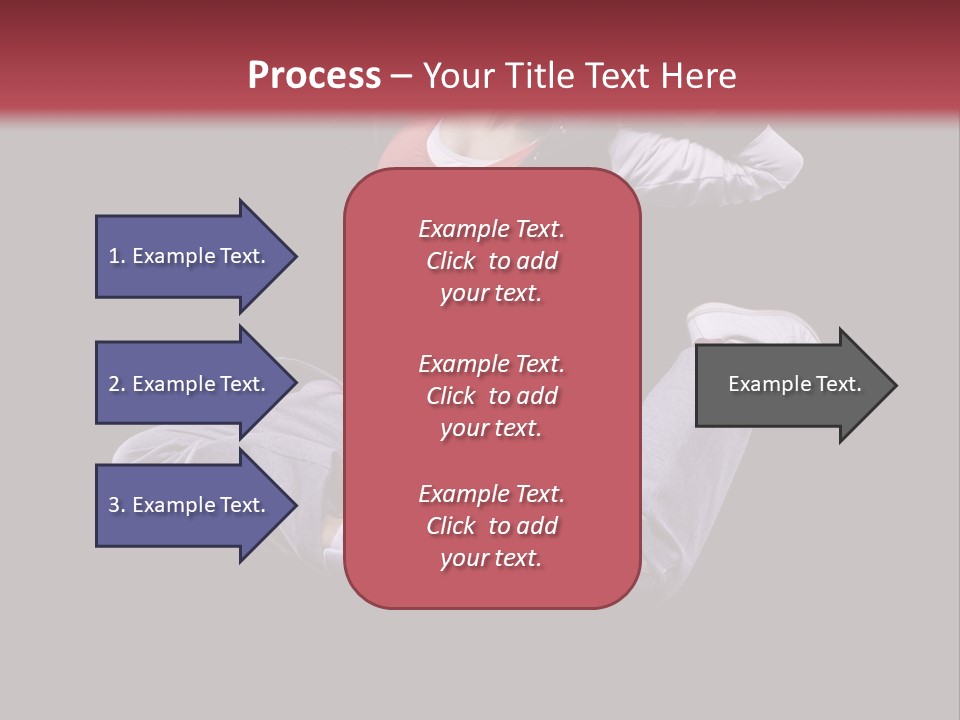 Process – Your Title Text Here

1. Example Text.

2. Example Text.

3. Example Text.

Example Text. Click to add your text.

Example Text. Click to add your text.

Example Text. Click to add your text.

Example Text.